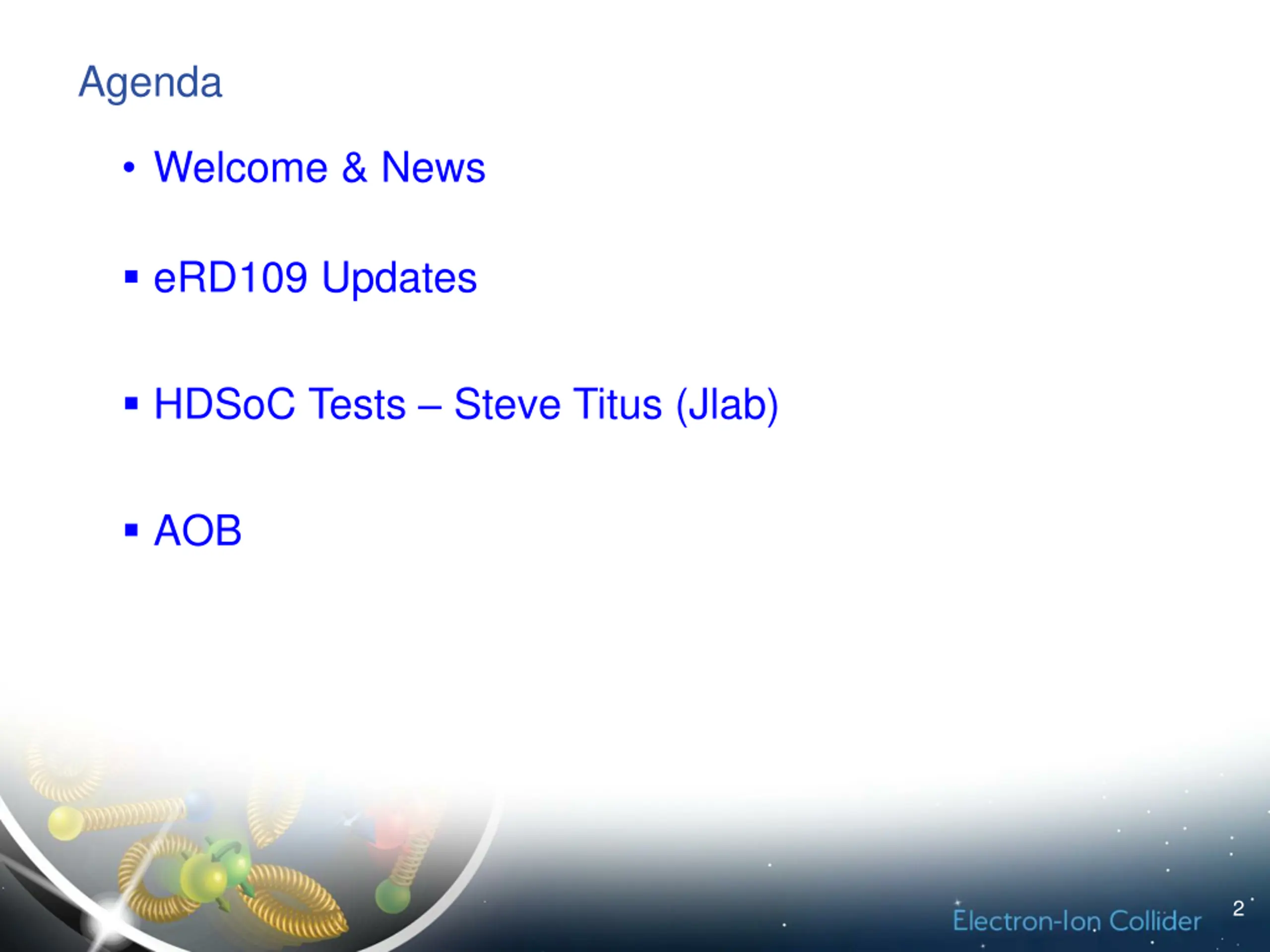 Agenda

• Welcome & News

▪ eRD109 Updates

▪ HDSoC Tests – Steve Titus (Jlab)

▪ AOB

Electron-Ion Collider

2